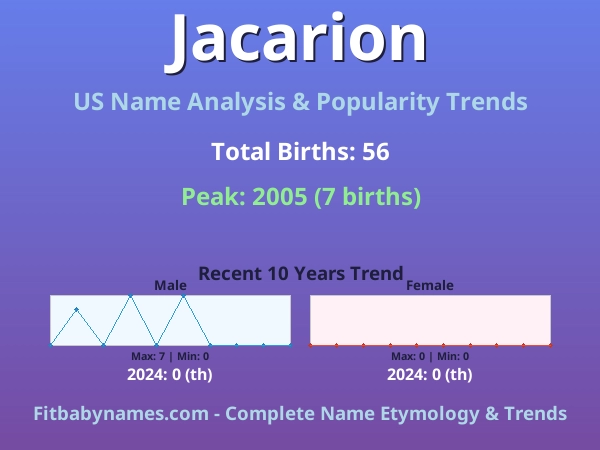 Jacarion

US Name Analysis & Popularity Trends

Total Births: 56

Peak: 2005 (7 births)

Recent 10 Years Trend

Male

Max: 7 | Min: 0

2024: 0 (th)

Female

Max: 0 | Min: 0

2024: 0 (th)

Fitbabynames.com - Complete Name Etymology & Trends